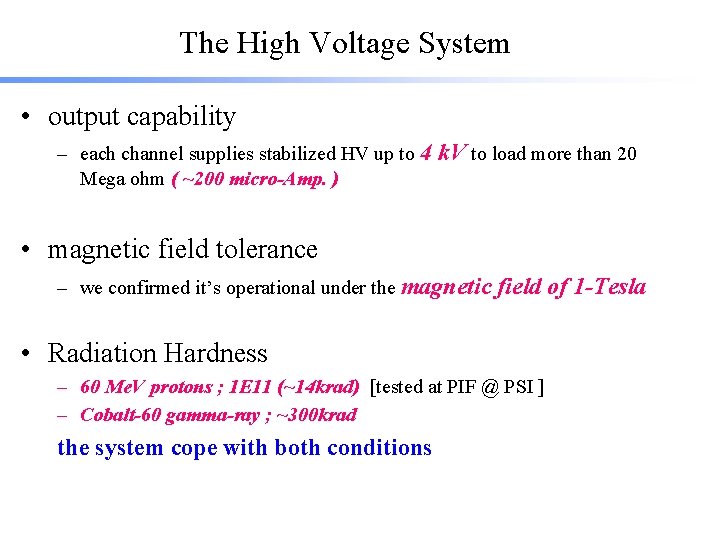 The High Voltage System

• output capability
– each channel supplies stabilized HV up to 4 kV to load more than 20 Mega ohm ( ~200 micro-Amp. )

• magnetic field tolerance
– we confirmed it's operational under the magnetic field of 1-Tesla

• Radiation Hardness
– 60 MeV protons ; 1E11 (~14krad) [tested at PIF @ PSI ]
– Cobalt-60 gamma-ray ; ~300krad

the system cope with both conditions